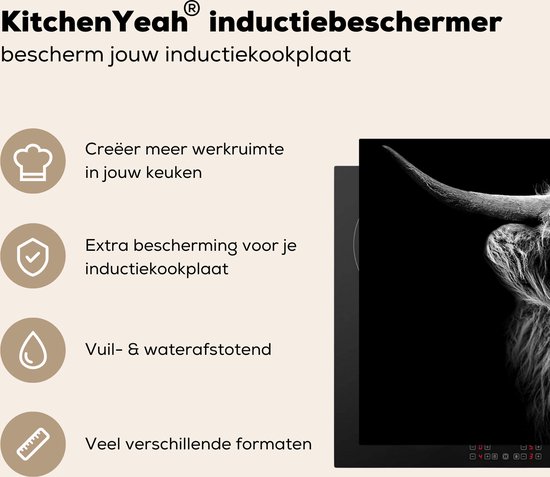 KitchenYeah® inductiebeschermer
bescherm jouw inductiekookplaat

Creëer meer werkruimte in jouw keuken

Extra bescherming voor je inductiekookplaat

Vuil- & waterafstotend

Veel verschillende formaten